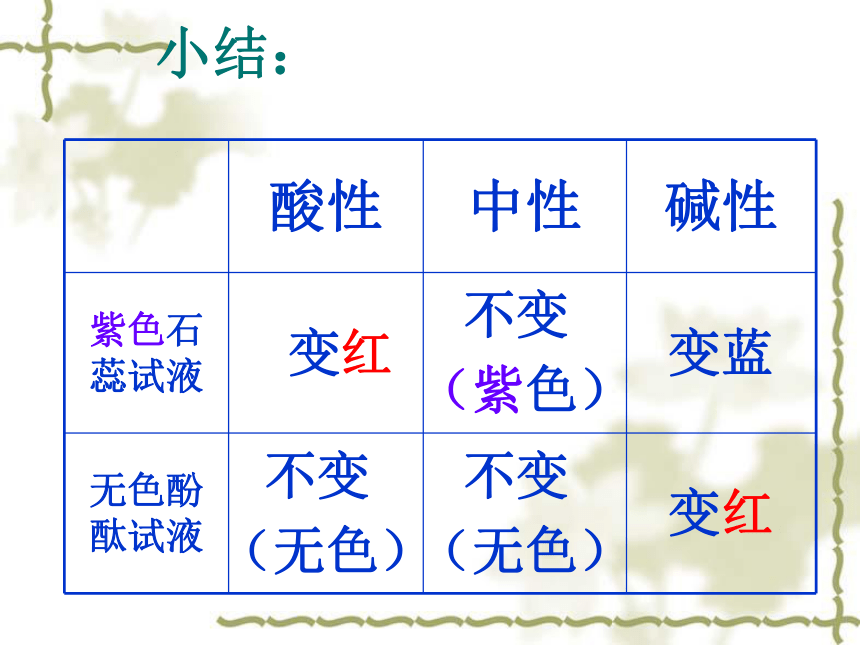 小结：

|  | 酸性 | 中性 | 碱性 |
|---|---|---|---|
| 紫色石蕊试液 | 变红 | 不变（紫色） | 变蓝 |
| 无色酚酞试液 | 不变（无色） | 不变（无色） | 变红 |